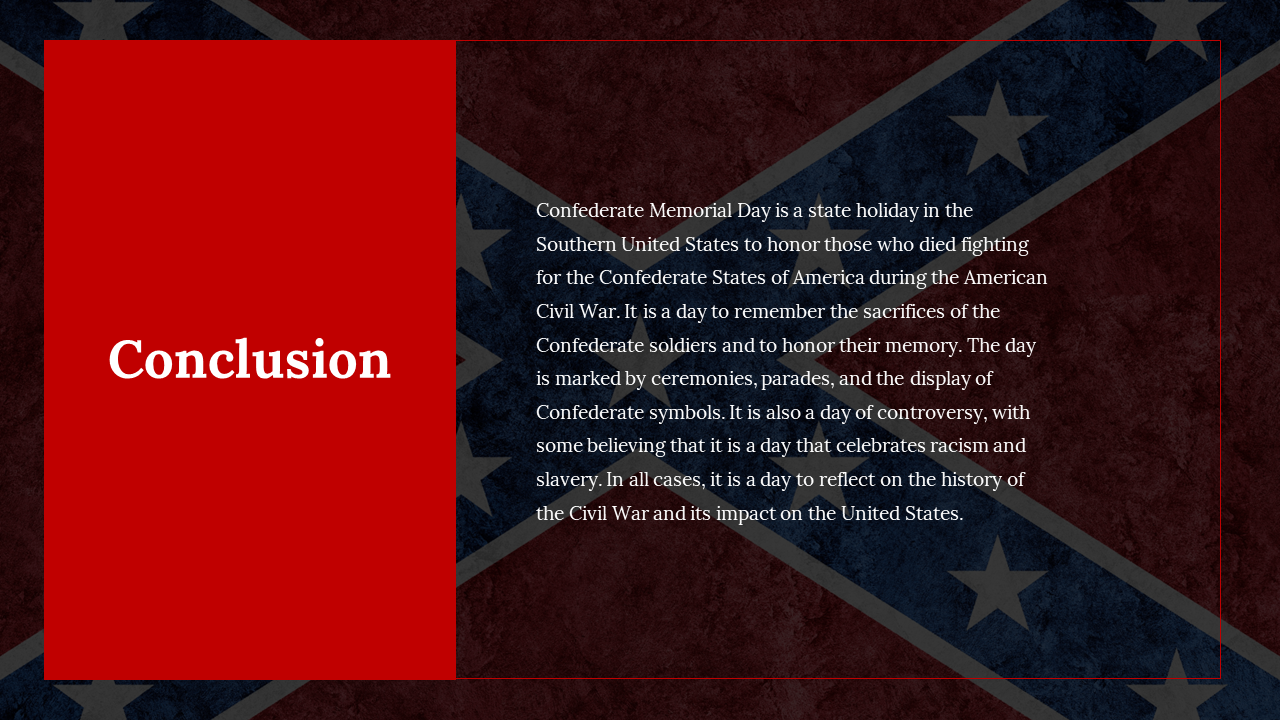 Conclusion

Confederate Memorial Day is a state holiday in the Southern United States to honor those who died fighting for the Confederate States of America during the American Civil War. It is a day to remember the sacrifices of the Confederate soldiers and to honor their memory. The day is marked by ceremonies, parades, and the display of Confederate symbols. It is also a day of controversy, with some believing that it is a day that celebrates racism and slavery. In all cases, it is a day to reflect on the history of the Civil War and its impact on the United States.